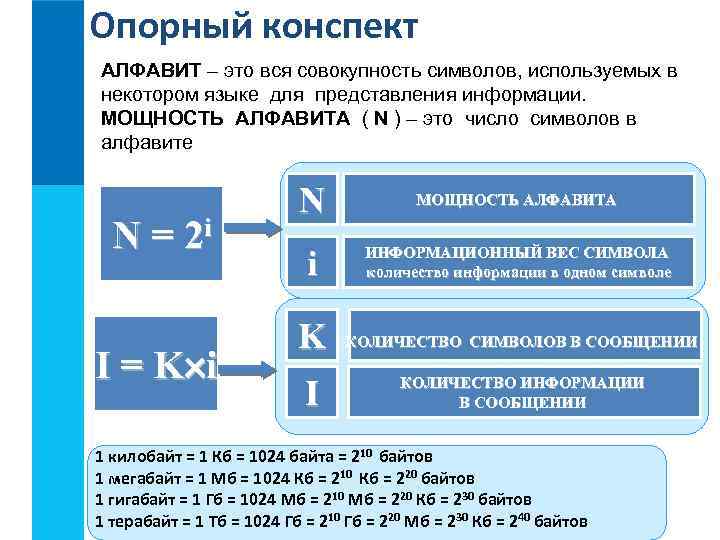 Опорный конспект

АЛФАВИТ – это вся совокупность символов, используемых в некотором языке для представления информации.
МОЩНОСТЬ АЛФАВИТА ( N ) – это число символов в алфавите

$N = 2^i$

N
МОЩНОСТЬ АЛФАВИТА

i
ИНФОРМАЦИОННЫЙ ВЕС СИМВОЛА
количество информации в одном символе

$I = K \times i$

K
КОЛИЧЕСТВО СИМВОЛОВ В СООБЩЕНИИ

I
КОЛИЧЕСТВО ИНФОРМАЦИИ В СООБЩЕНИИ

1 килобайт = 1 Кб = 1024 байта = $2^{10}$ байтов
1 мегабайт = 1 Мб = 1024 Кб = $2^{10}$ Кб = $2^{20}$ байтов
1 гигабайт = 1 Гб = 1024 Мб = $2^{10}$ Мб = $2^{20}$ Кб = $2^{30}$ байтов
1 терабайт = 1 Тб = 1024 Гб = $2^{10}$ Гб = $2^{20}$ Мб = $2^{30}$ Кб = $2^{40}$ байтов